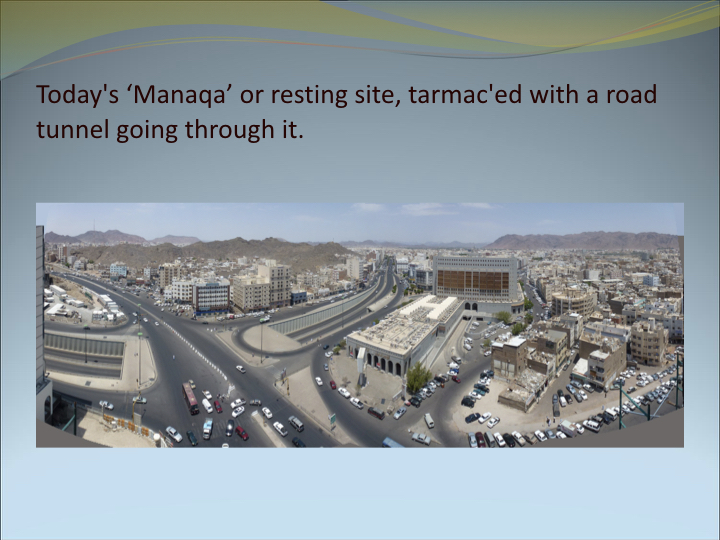 Today's ‘Manaqa’ or resting site, tarmac'ed with a road tunnel going through it.